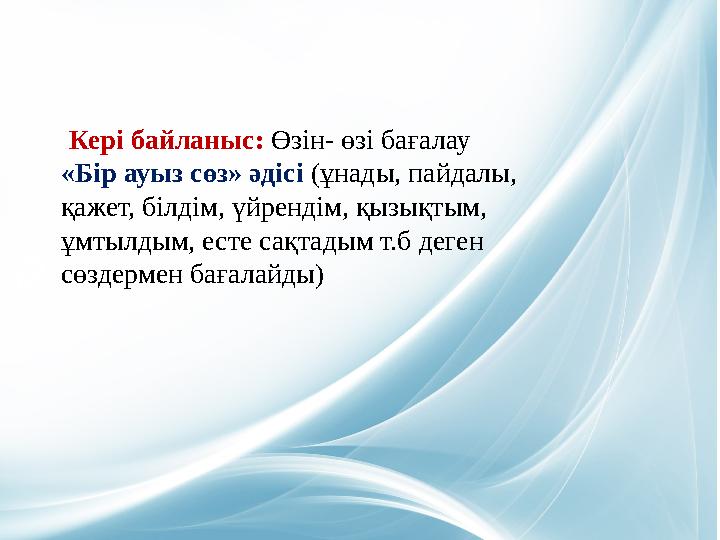 Кері байланыс: Өзін- өзі бағалау
«Бір ауыз сөз» әдісі (ұнады, пайдалы, қажет, білдім, үйрендім, қызықтым, ұмтылдым, есте сақтадым т.б деген сөздермен бағалайды)